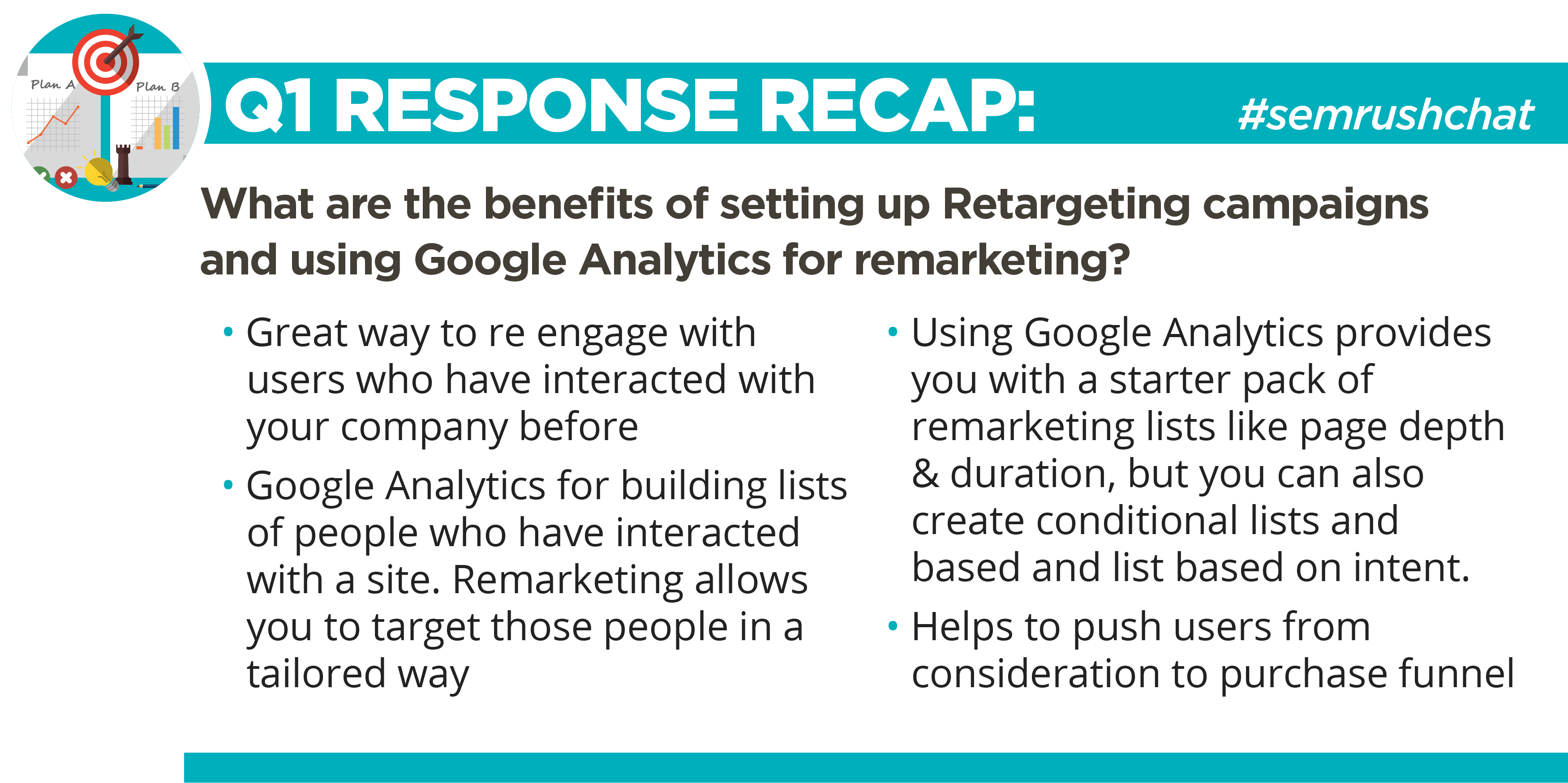 Plan A

Plan B

Q1 RESPONSE RECAP:

#semrushchat

What are the benefits of setting up Retargeting campaigns and using Google Analytics for remarketing?

• Great way to re engage with users who have interacted with your company before

• Google Analytics for building lists of people who have interacted with a site. Remarketing allows you to target those people in a tailored way

• Using Google Analytics provides you with a starter pack of remarketing lists like page depth & duration, but you can also create conditional lists and based and list based on intent.

• Helps to push users from consideration to purchase funnel